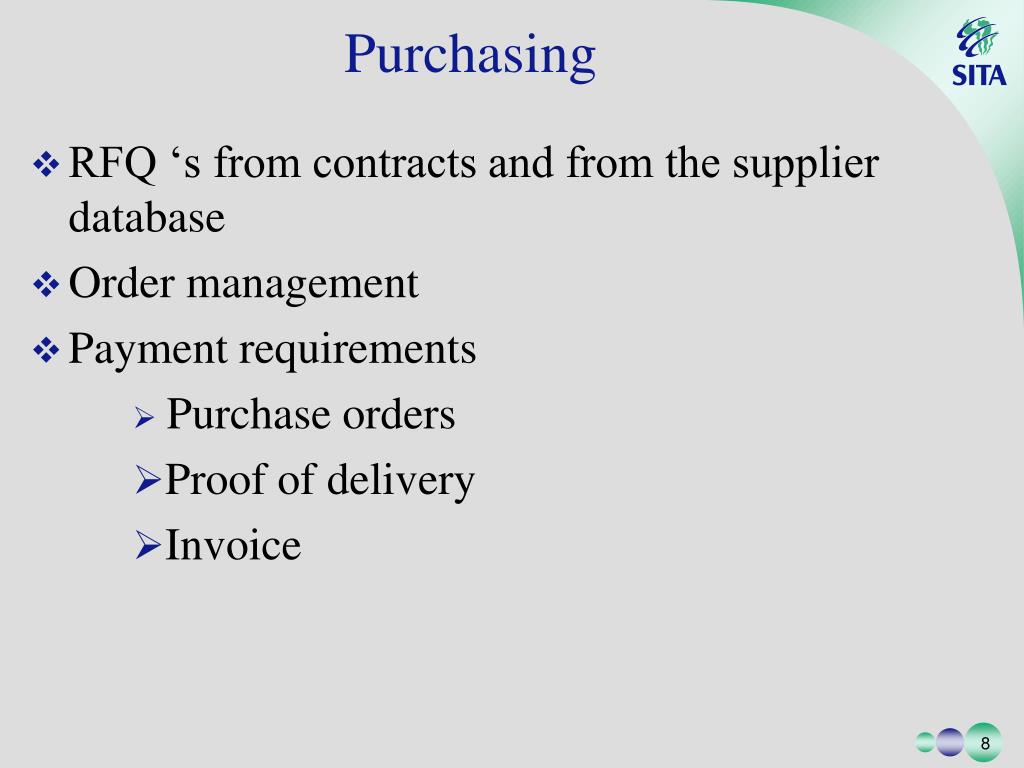 Purchasing

SITA

❖ RFQ ‘s from contracts and from the supplier database

❖ Order management

❖ Payment requirements

➢ Purchase orders

➢ Proof of delivery

➢ Invoice

8